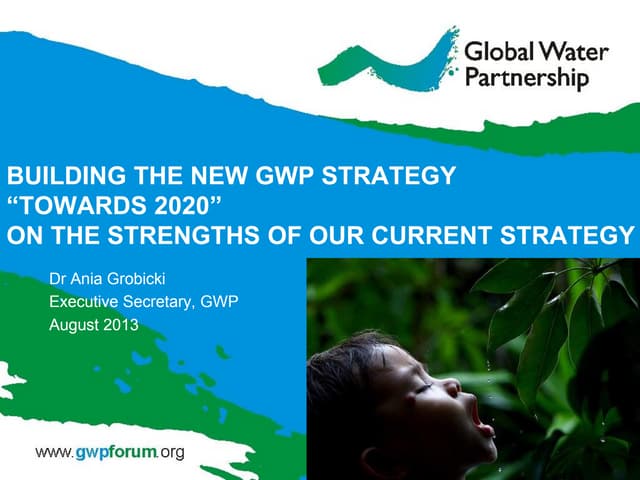 Global Water Partnership

BUILDING THE NEW GWP STRATEGY
“TOWARDS 2020”
ON THE STRENGTHS OF OUR CURRENT STRATEGY

Dr Ania Grobicki
Executive Secretary, GWP
August 2013

www.gwpforum.org